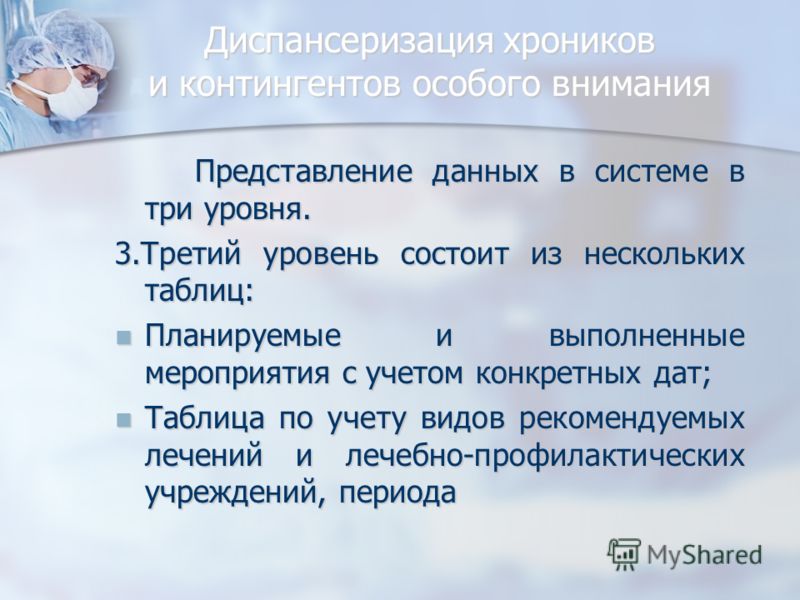 Диспансеризация хроников и контингентов особого внимания

Представление данных в системе в три уровня.

3.Третий уровень состоит из нескольких таблиц:

Планируемые и выполненные мероприятия с учетом конкретных дат;

Таблица по учету видов рекомендуемых лечений и лечебно-профилактических учреждений, периода

MyShared